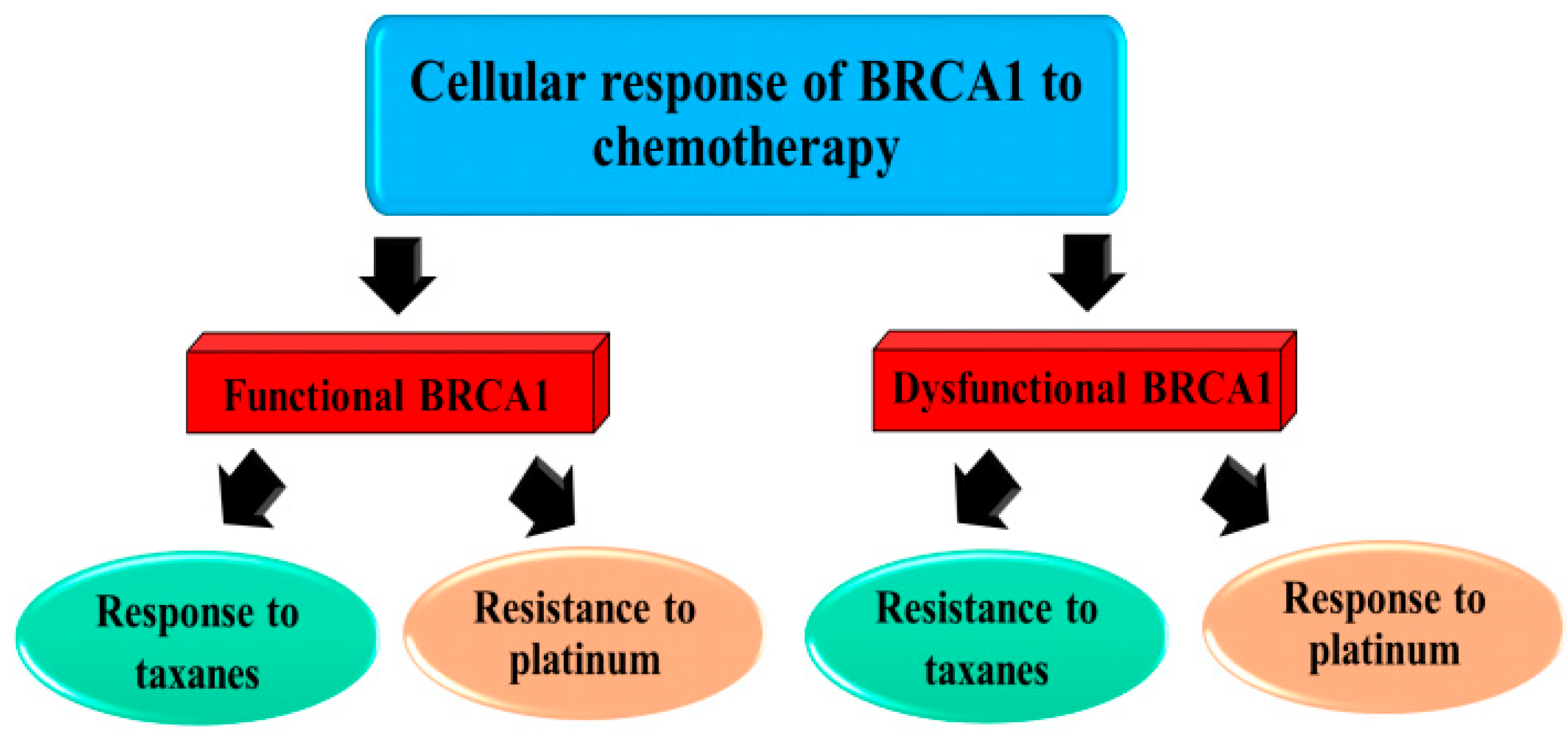 Cellular response of BRCA1 to chemotherapy

Functional BRCA1

Dysfunctional BRCA1

Response to taxanes

Resistance to platinum

Resistance to taxanes

Response to platinum